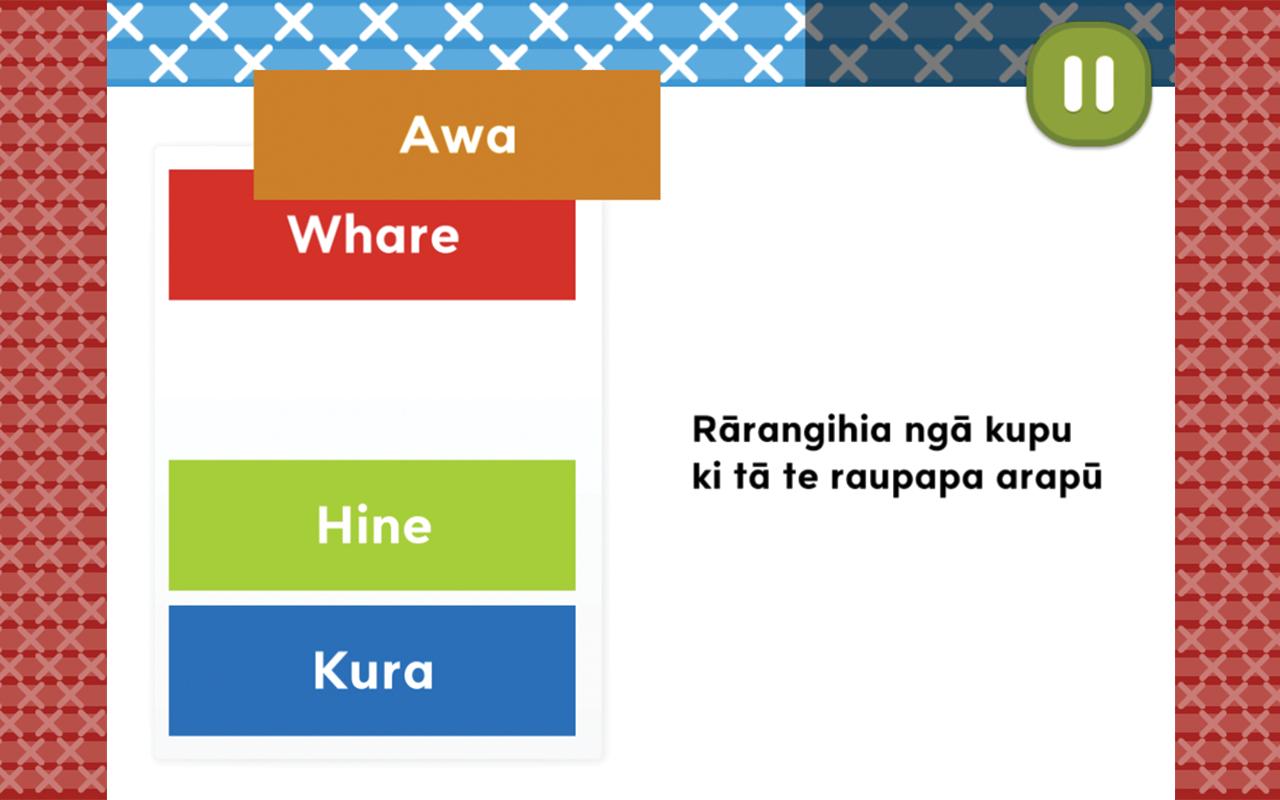 Awa

Whare

Hine

Kura

Rārangihia ngā kupu ki tā te raupapa arapū